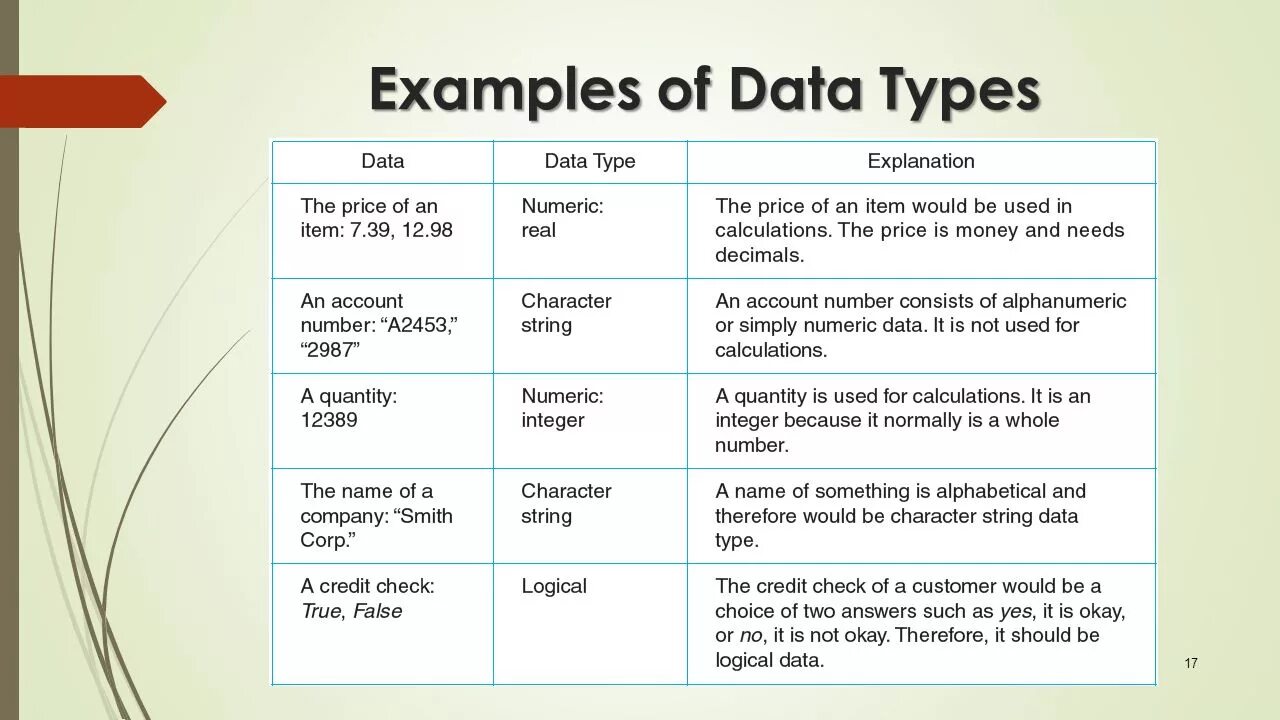 Examples of Data Types

| Data | Data Type | Explanation |
|---|---|---|
| The price of an item: 7.39, 12.98 | Numeric: real | The price of an item would be used in calculations. The price is money and needs decimals. |
| An account number: “A2453,” “2987” | Character string | An account number consists of alphanumeric or simply numeric data. It is not used for calculations. |
| A quantity: 12389 | Numeric: integer | A quantity is used for calculations. It is an integer because it normally is a whole number. |
| The name of a company: “Smith Corp.” | Character string | A name of something is alphabetical and therefore would be character string data type. |
| A credit check: True, False | Logical | The credit check of a customer would be a choice of two answers such as yes, it is okay, or no, it is not okay. Therefore, it should be logical data. |

17